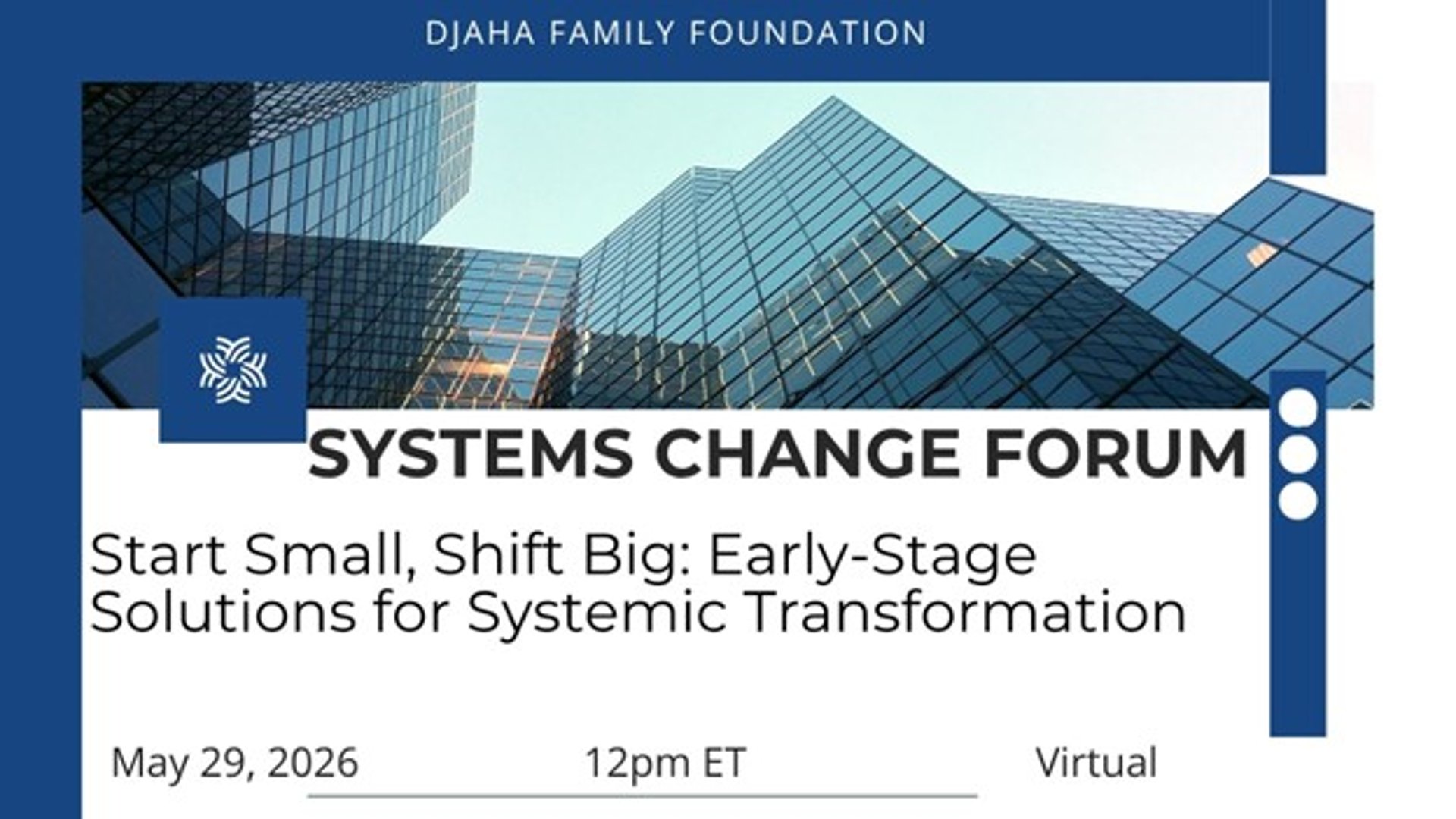 DJAHA FAMILY FOUNDATION

SYSTEMS CHANGE FORUM

Start Small, Shift Big: Early-Stage Solutions for Systemic Transformation

May 29, 2026

12pm ET

Virtual